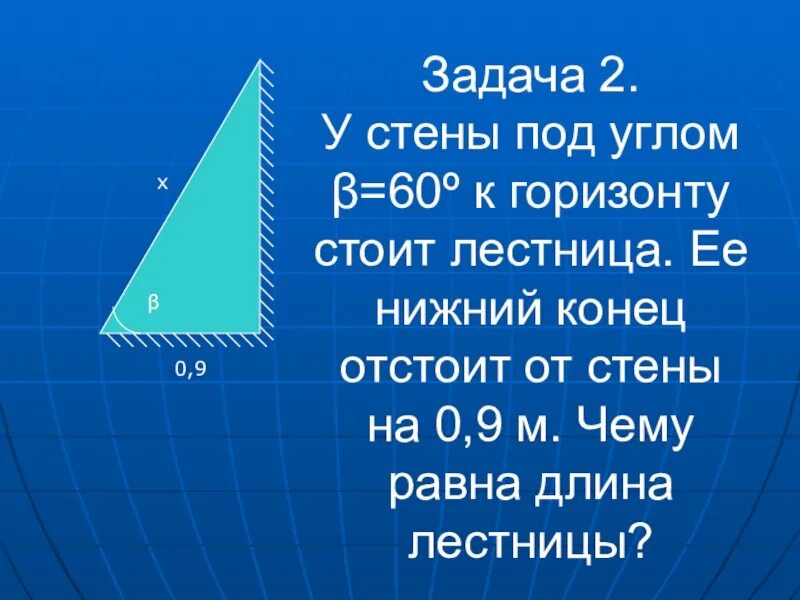 x

β

0,9

Задача 2.
У стены под углом β=60º к горизонту стоит лестница. Ее нижний конец отстоит от стены на 0,9 м. Чему равна длина лестницы?